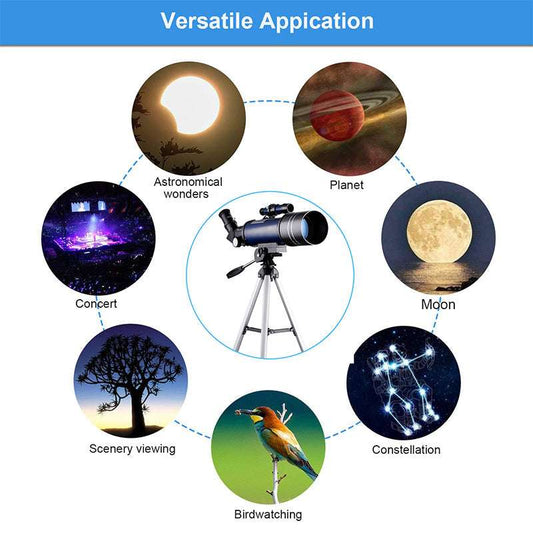 Versatile Appication

Astronomical wonders

Planet

Concert

Moon

Scenery viewing

Constellation

Birdwatching